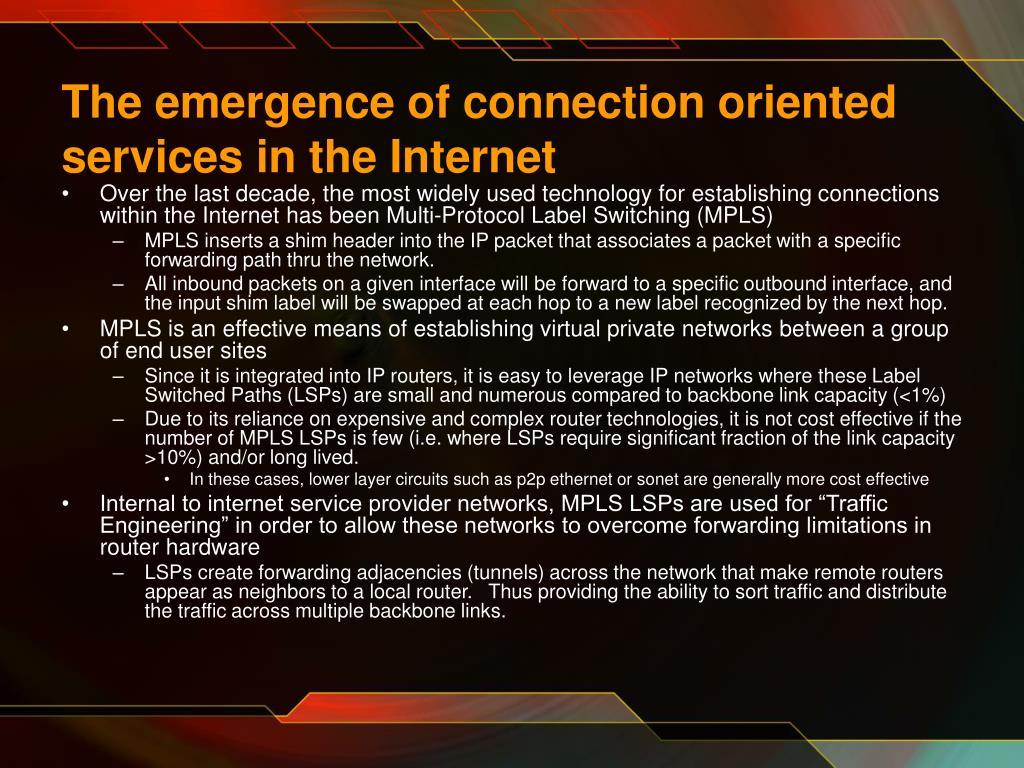 The emergence of connection oriented services in the Internet

• Over the last decade, the most widely used technology for establishing connections within the Internet has been Multi-Protocol Label Switching (MPLS)
– MPLS inserts a shim header into the IP packet that associates a packet with a specific forwarding path thru the network.
– All inbound packets on a given interface will be forward to a specific outbound interface, and the input shim label will be swapped at each hop to a new label recognized by the next hop.
• MPLS is an effective means of establishing virtual private networks between a group of end user sites
– Since it is integrated into IP routers, it is easy to leverage IP networks where these Label Switched Paths (LSPs) are small and numerous compared to backbone link capacity (<1%)
– Due to its reliance on expensive and complex router technologies, it is not cost effective if the number of MPLS LSPs is few (i.e. where LSPs require significant fraction of the link capacity >10%) and/or long lived.
• In these cases, lower layer circuits such as p2p ethernet or sonet are generally more cost effective
• Internal to internet service provider networks, MPLS LSPs are used for “Traffic Engineering” in order to allow these networks to overcome forwarding limitations in router hardware
– LSPs create forwarding adjacencies (tunnels) across the network that make remote routers appear as neighbors to a local router. Thus providing the ability to sort traffic and distribute the traffic across multiple backbone links.